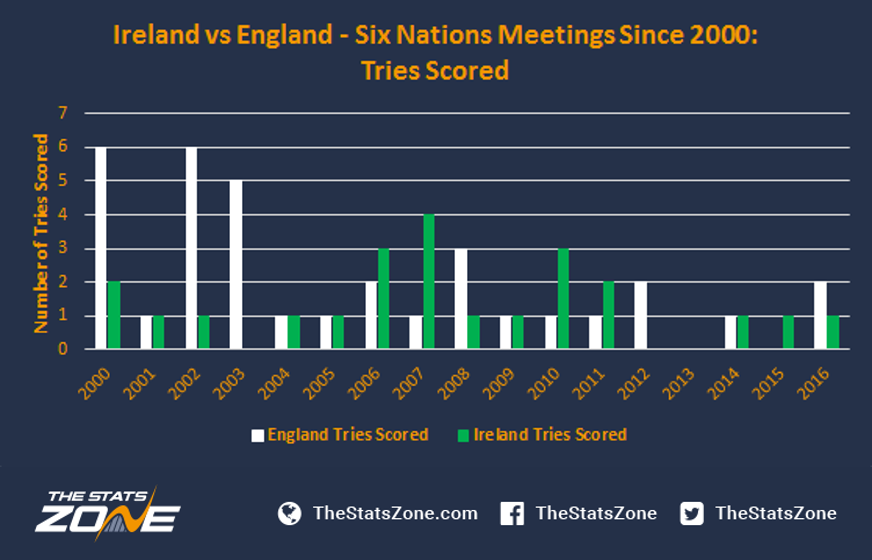 Ireland vs England - Six Nations Meetings Since 2000:
Tries Scored

Number of Tries Scored

7
6
5
4
3
2
1
0

2000 2001 2002 2003 2004 2005 2006 2007 2008 2009 2010 2011 2012 2013 2014 2015 2016

England Tries Scored Ireland Tries Scored

THE STATS ZONE

TheStatsZone.com TheStatsZone TheStatsZone